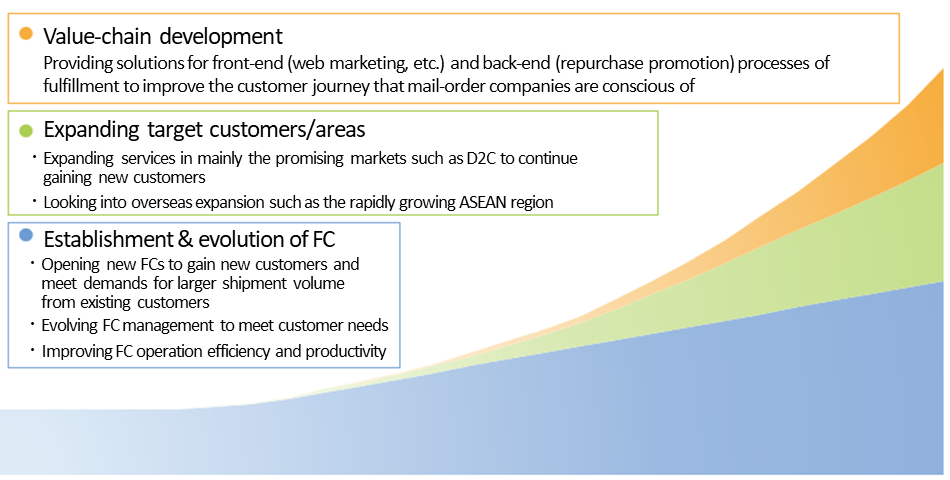 Value-chain development
Providing solutions for front-end (web marketing, etc.) and back-end (repurchase promotion) processes of fulfillment to improve the customer journey that mail-order companies are conscious of

Expanding target customers/areas
・Expanding services in mainly the promising markets such as D2C to continue gaining new customers
・Looking into overseas expansion such as the rapidly growing ASEAN region

Establishment & evolution of FC
・Opening new FCs to gain new customers and meet demands for larger shipment volume from existing customers
・Evolving FC management to meet customer needs
・Improving FC operation efficiency and productivity